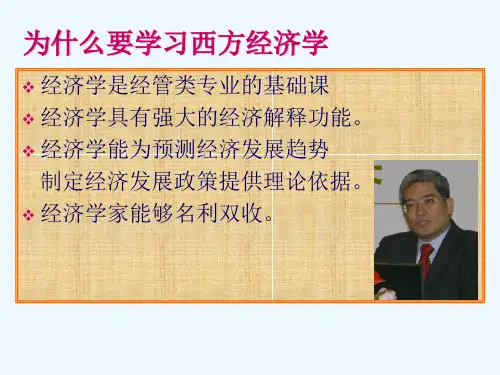 为什么要学习西方经济学

❖ 经济学是经管类专业的基础课
❖ 经济学具有强大的经济解释功能。
❖ 经济学能为预测经济发展趋势制定经济发展政策提供理论依据。
❖ 经济学家能够名利双收。